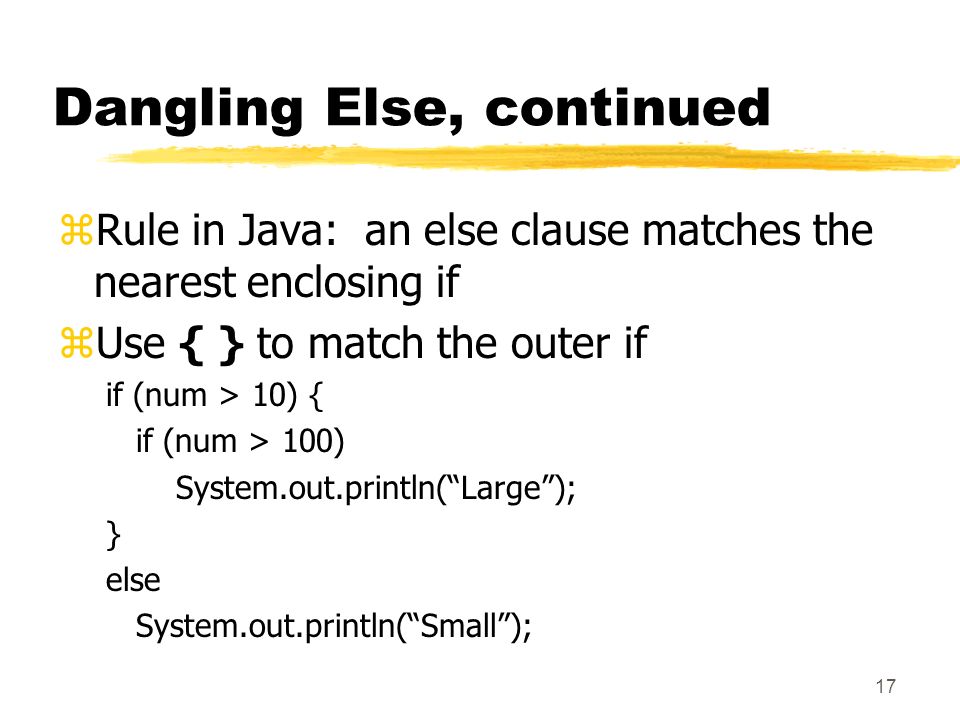 Dangling Else, continued

⌘Rule in Java: an else clause matches the nearest enclosing if

⌘Use { } to match the outer if

if (num > 10) {
  if (num > 100)
    System.out.println(“Large”);
}
else
  System.out.println(“Small”);

17